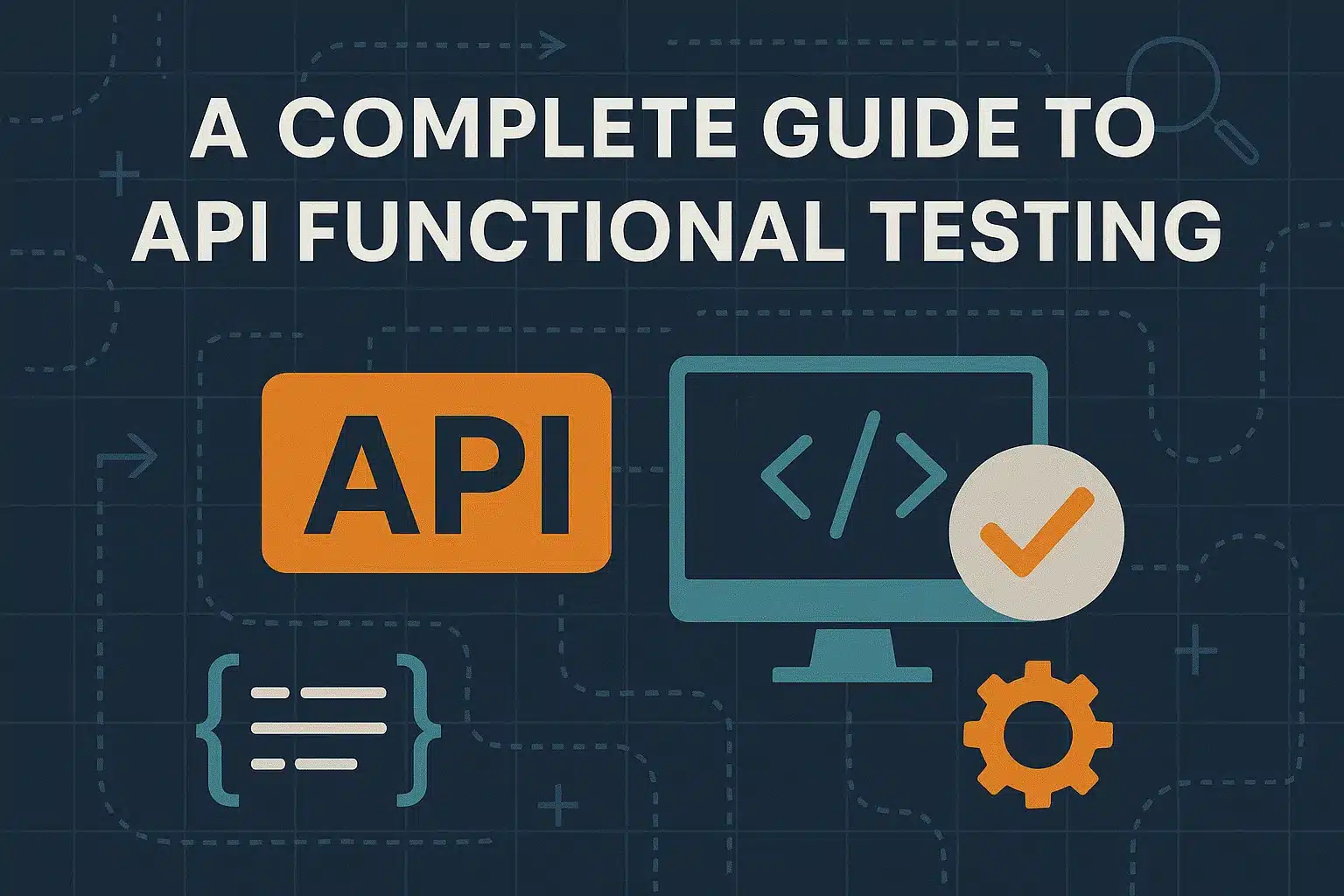 A COMPLETE GUIDE TO API FUNCTIONAL TESTING

API

</>